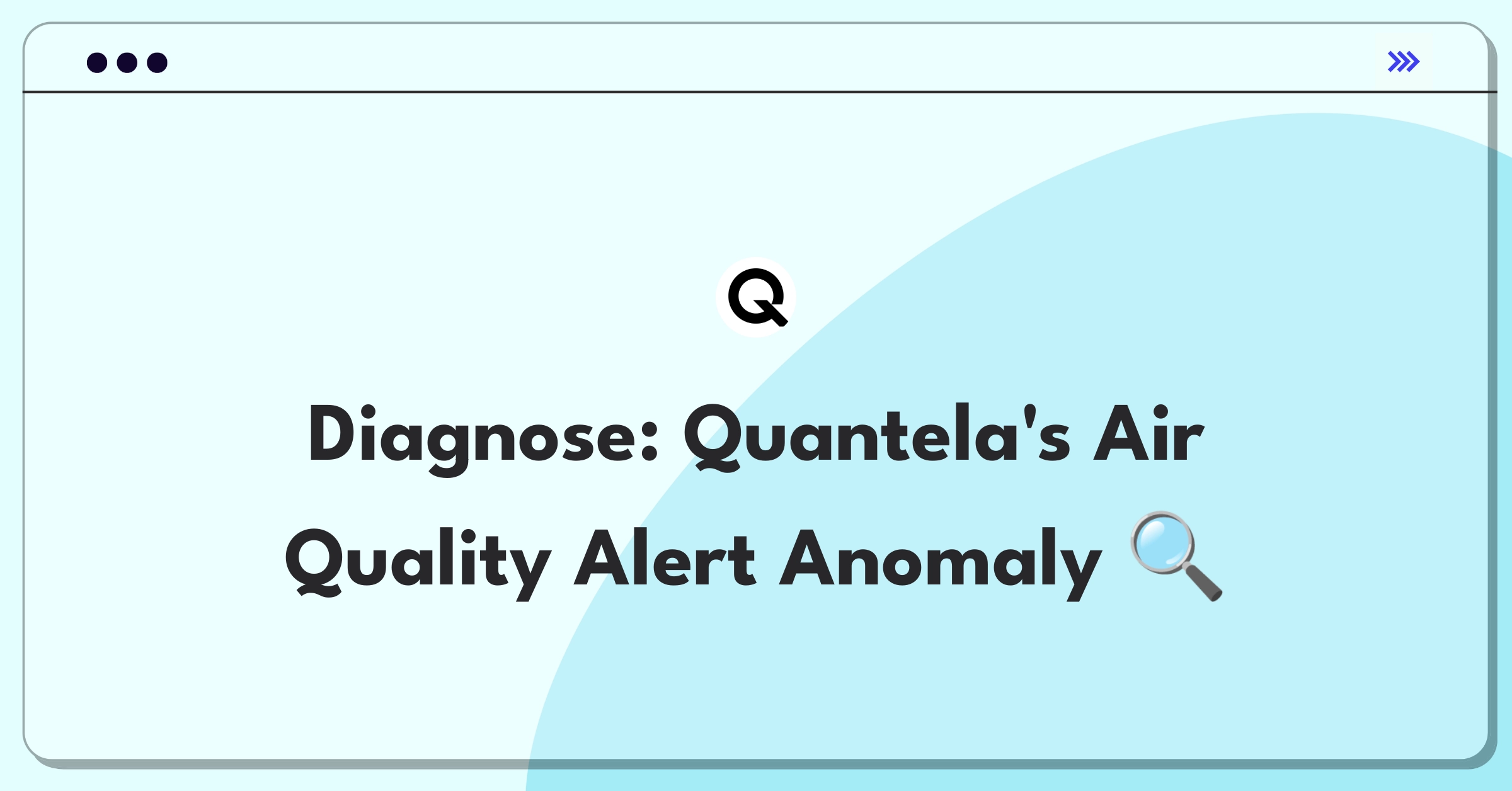 Q

Diagnose: Quantela's Air Quality Alert Anomaly 🔍